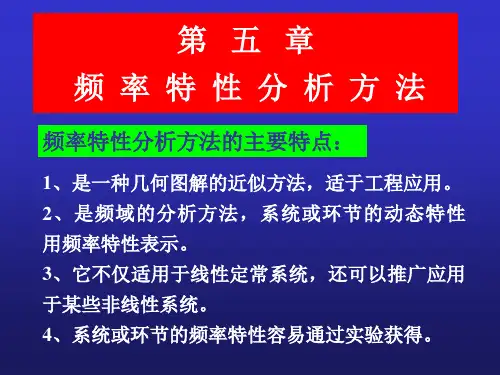 第 五 章
频 率 特 性 分 析 方 法

频率特性分析方法的主要特点：

1、是一种几何图解的近似方法，适于工程应用。

2、是频域的分析方法，系统或环节的动态特性用频率特性表示。

3、它不仅适用于线性定常系统，还可以推广应用于某些非线性系统。

4、系统或环节的频率特性容易通过实验获得。